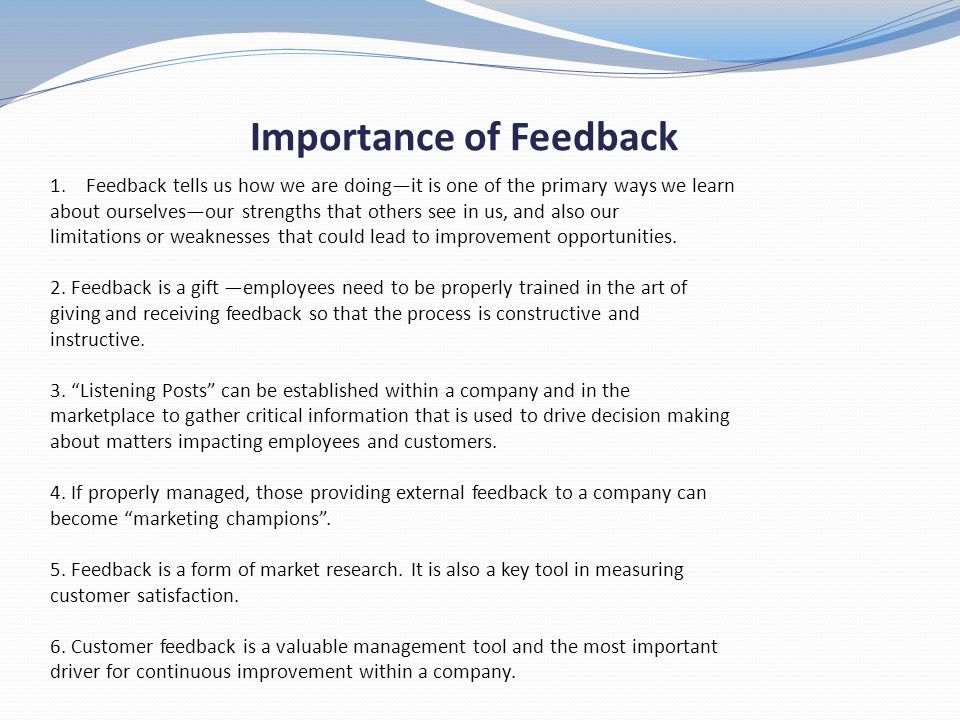 Importance of Feedback

1. Feedback tells us how we are doing—it is one of the primary ways we learn about ourselves—our strengths that others see in us, and also our limitations or weaknesses that could lead to improvement opportunities.

2. Feedback is a gift —employees need to be properly trained in the art of giving and receiving feedback so that the process is constructive and instructive.

3. “Listening Posts” can be established within a company and in the marketplace to gather critical information that is used to drive decision making about matters impacting employees and customers.

4. If properly managed, those providing external feedback to a company can become “marketing champions”.

5. Feedback is a form of market research. It is also a key tool in measuring customer satisfaction.

6. Customer feedback is a valuable management tool and the most important driver for continuous improvement within a company.